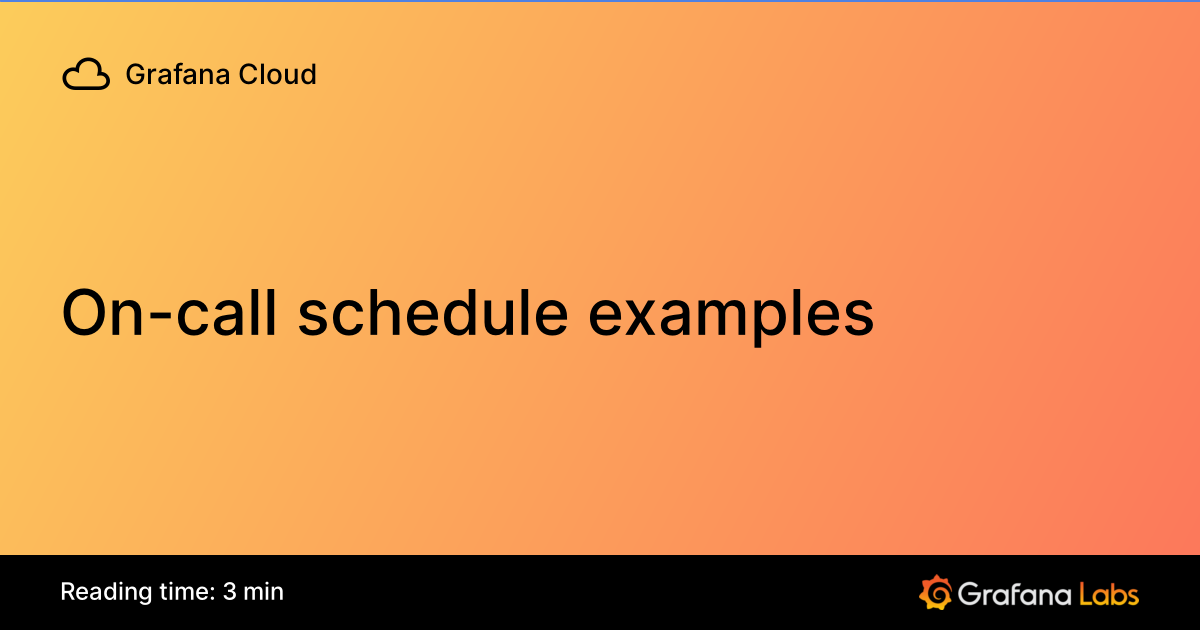 Grafana Cloud

On-call schedule examples

Reading time: 3 min

Grafana Labs